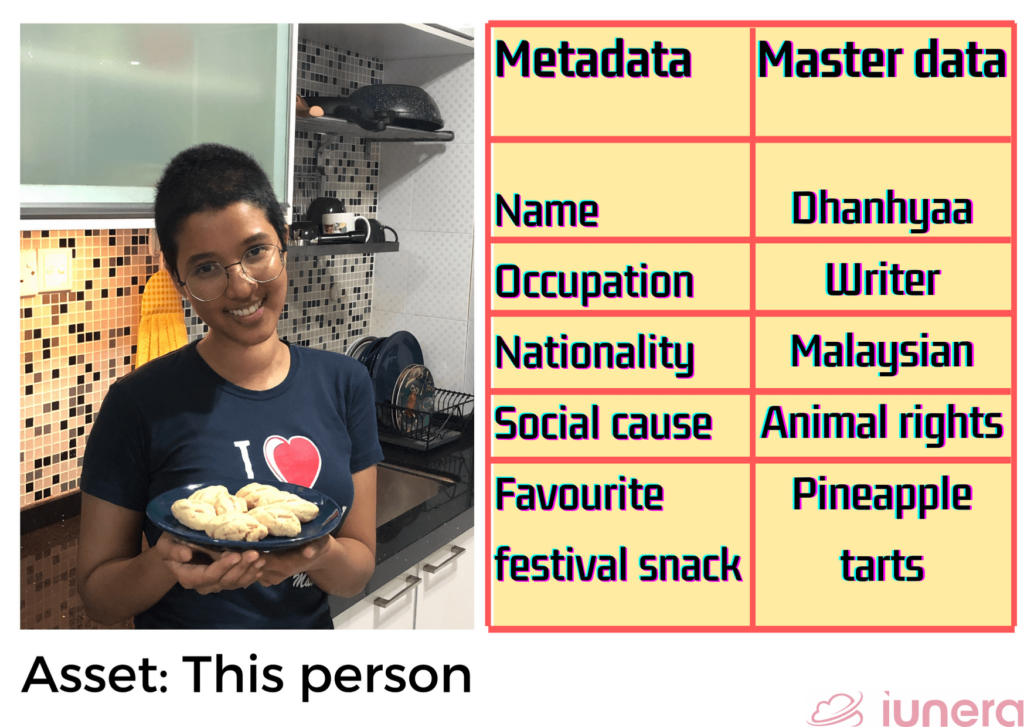 I

| Metadata | Master data |
|---|---|
| Name | Dhanhyaa |
| Occupation | Writer |
| Nationality | Malaysian |
| Social cause | Animal rights |
| Favourite festival snack | Pineapple tarts |

Asset: This person

iunera